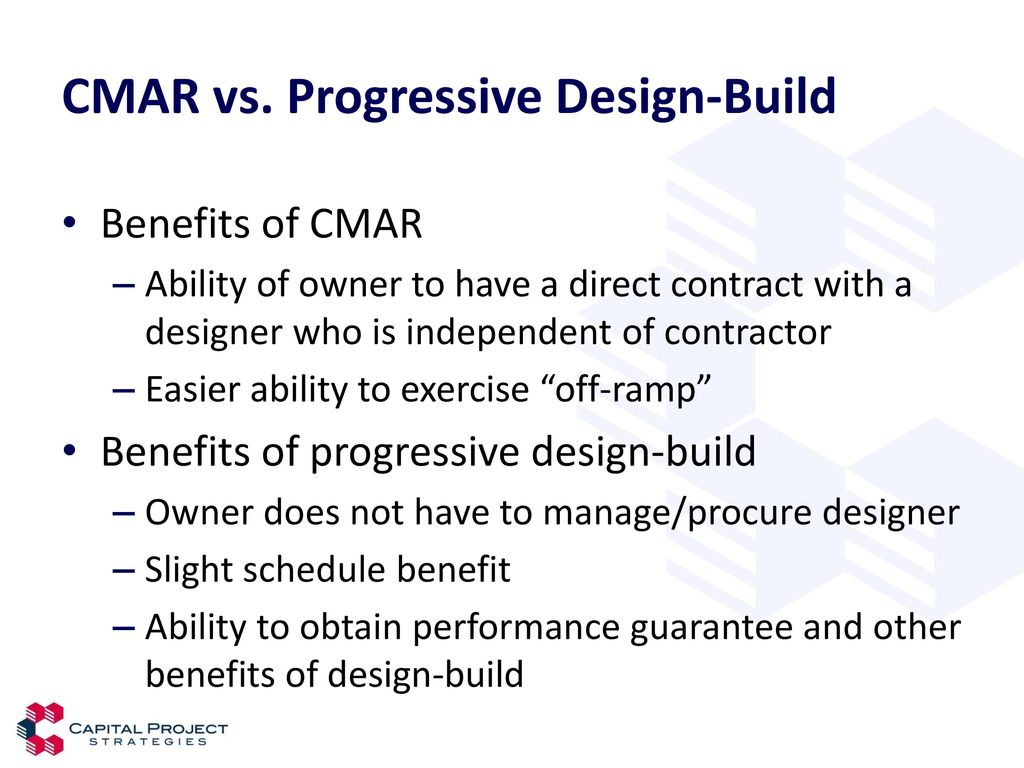 CMAR vs. Progressive Design-Build

• Benefits of CMAR
– Ability of owner to have a direct contract with a designer who is independent of contractor
– Easier ability to exercise “off-ramp”

• Benefits of progressive design-build
– Owner does not have to manage/procure designer
– Slight schedule benefit
– Ability to obtain performance guarantee and other benefits of design-build

CAPITAL PROJECT STRATEGIES